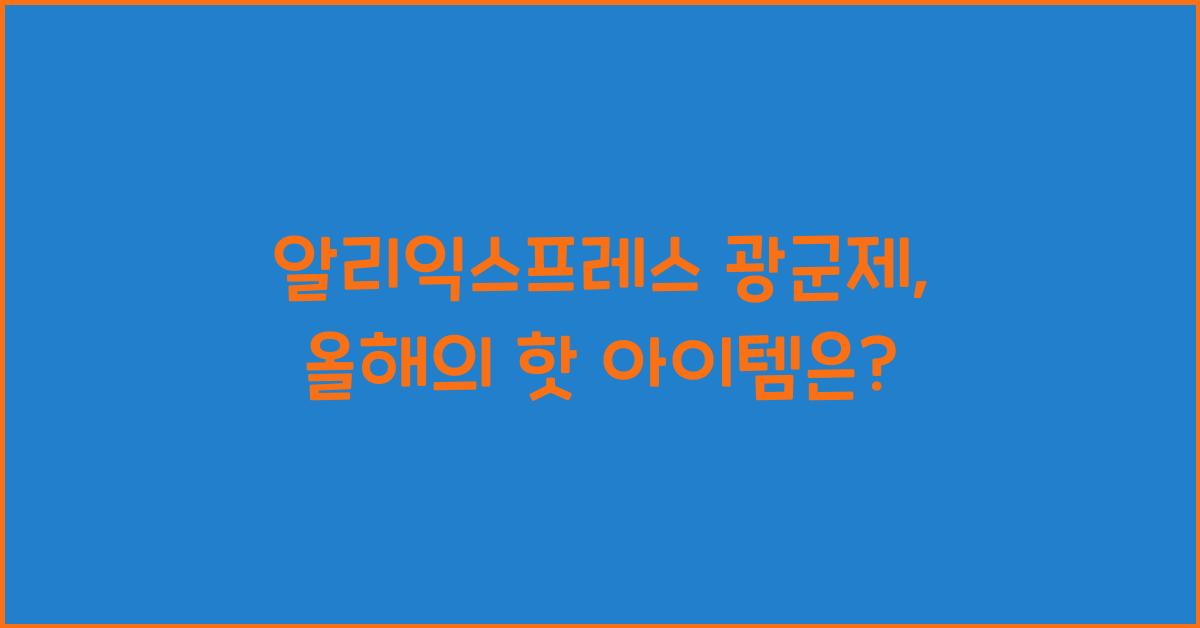 알리익스프레스 광군제,
올해의 핫 아이템은?